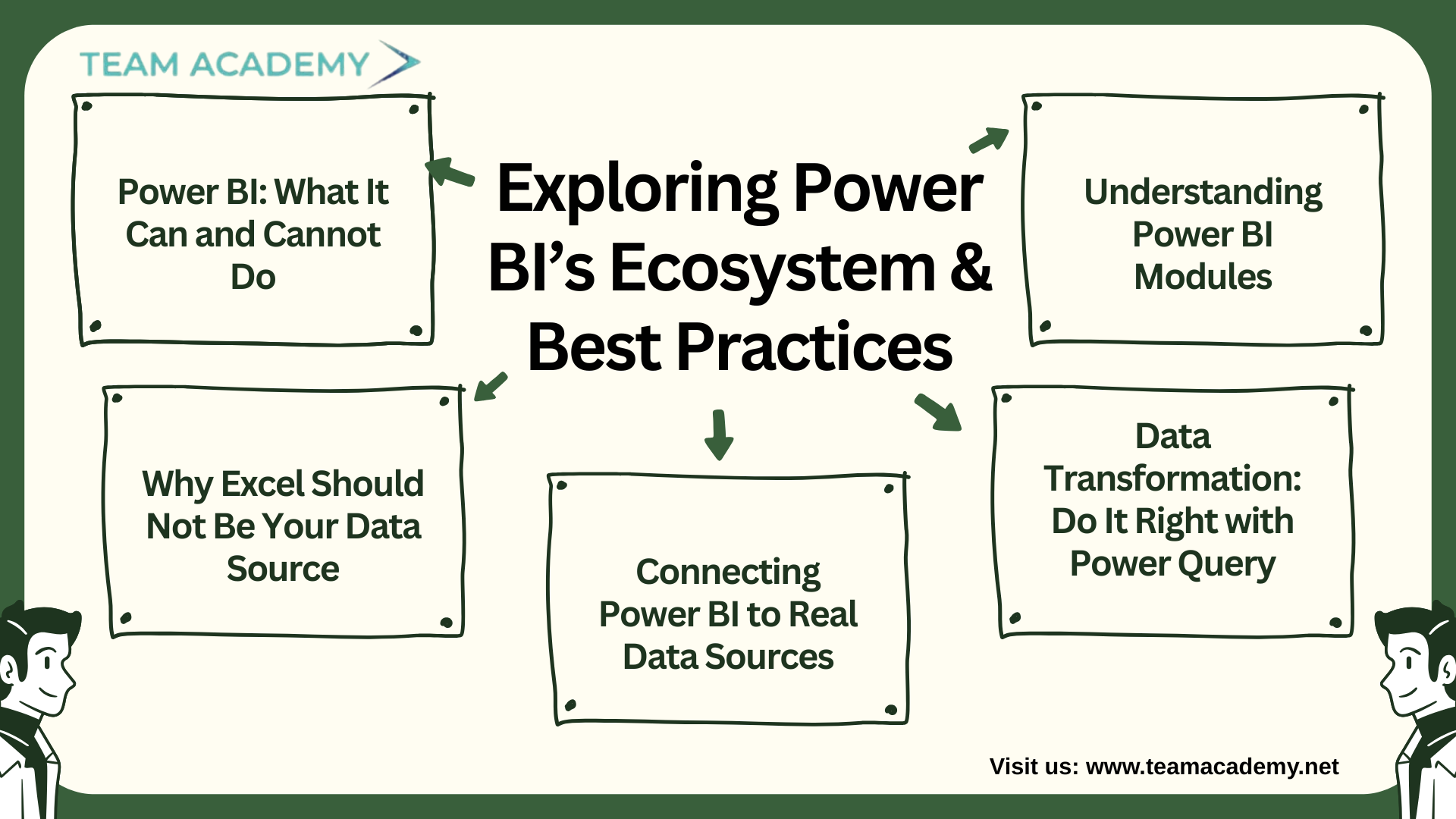 TEAM ACADEMY

Exploring Power BI's Ecosystem & Best Practices

Power BI: What It Can and Cannot Do

Understanding Power BI Modules

Why Excel Should Not Be Your Data Source

Connecting Power BI to Real Data Sources

Data Transformation: Do It Right with Power Query

Visit us: www.teamacademy.net